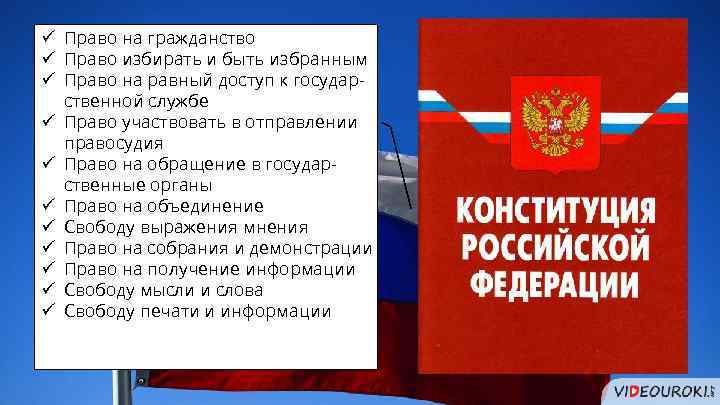 ✓ Право на гражданство
✓ Право избирать и быть избранным
✓ Право на равный доступ к государственной службе
✓ Право участвовать в отправлении правосудия
✓ Право на обращение в государственные органы
✓ Право на объединение
✓ Свободу выражения мнения
✓ Право на собрания и демонстрации
✓ Право на получение информации
✓ Свободу мысли и слова
✓ Свободу печати и информации

КОНСТИТУЦИЯ РОССИЙСКОЙ ФЕДЕРАЦИИ

VIDEOUROKI